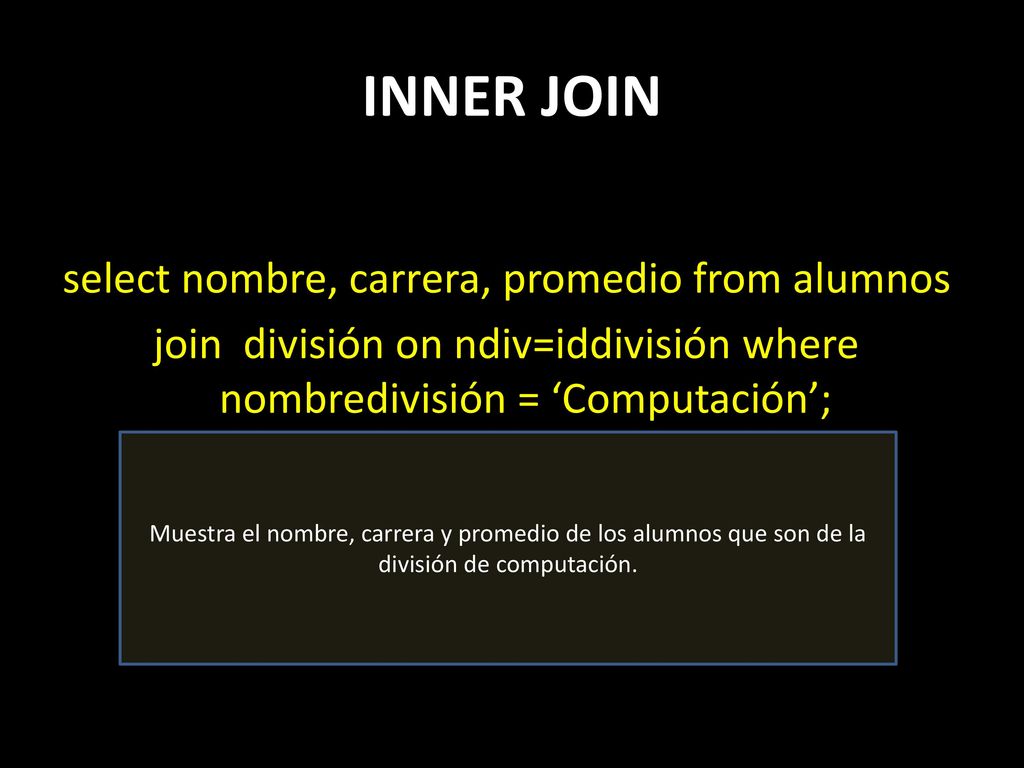 INNER JOIN

select nombre, carrera, promedio from alumnos join división on ndiv=iddivisión where nombredivisión = ‘Computación’;

Muestra el nombre, carrera y promedio de los alumnos que son de la división de computación.